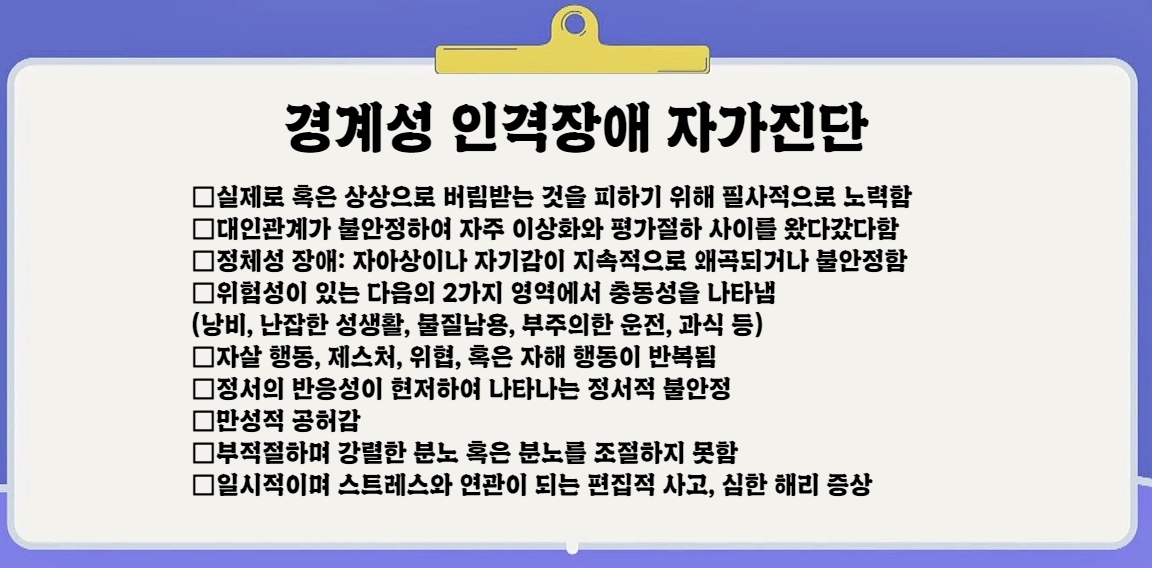 경계성 인격장애 자가진단

□실제로 혹은 상상으로 버림받는 것을 피하기 위해 필사적으로 노력함
□대인관계가 불안정하여 자주 이상화와 평가절하 사이를 왔다갔다함
□정체성 장애: 자아상이나 자기감이 지속적으로 왜곡되거나 불안정함
□위험성이 있는 다음의 2가지 영역에서 충동성을 나타냄 (낭비, 난잡한 성생활, 물질남용, 부주의한 운전, 과식 등)
□자살 행동, 제스처, 위협, 혹은 자해 행동이 반복됨
□정서의 반응성이 현저하여 나타나는 정서적 불안정
□만성적 공허감
□부적절하며 강렬한 분노 혹은 분노를 조절하지 못함
□일시적이며 스트레스와 연관이 되는 편집적 사고, 심한 해리 증상